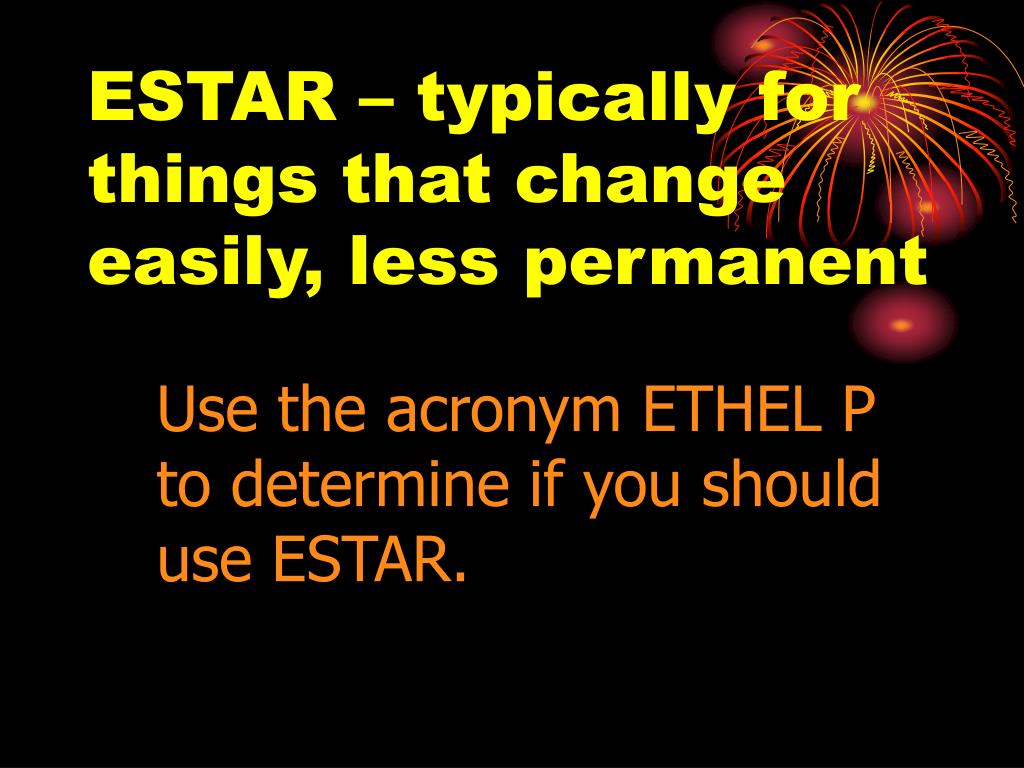 ESTAR – typically for things that change easily, less permanent

Use the acronym ETHEL P to determine if you should use ESTAR.